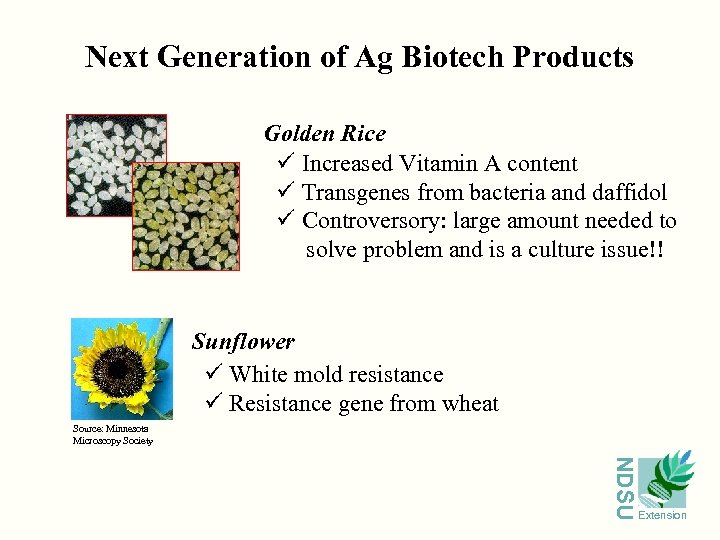 Next Generation of Ag Biotech Products

Golden Rice
✓ Increased Vitamin A content
✓ Transgenes from bacteria and daffidol
✓ Controversory: large amount needed to solve problem and is a culture issue!!

Sunflower
✓ White mold resistance
✓ Resistance gene from wheat

Source: Minnesota Microscopy Society

NDSU Extension